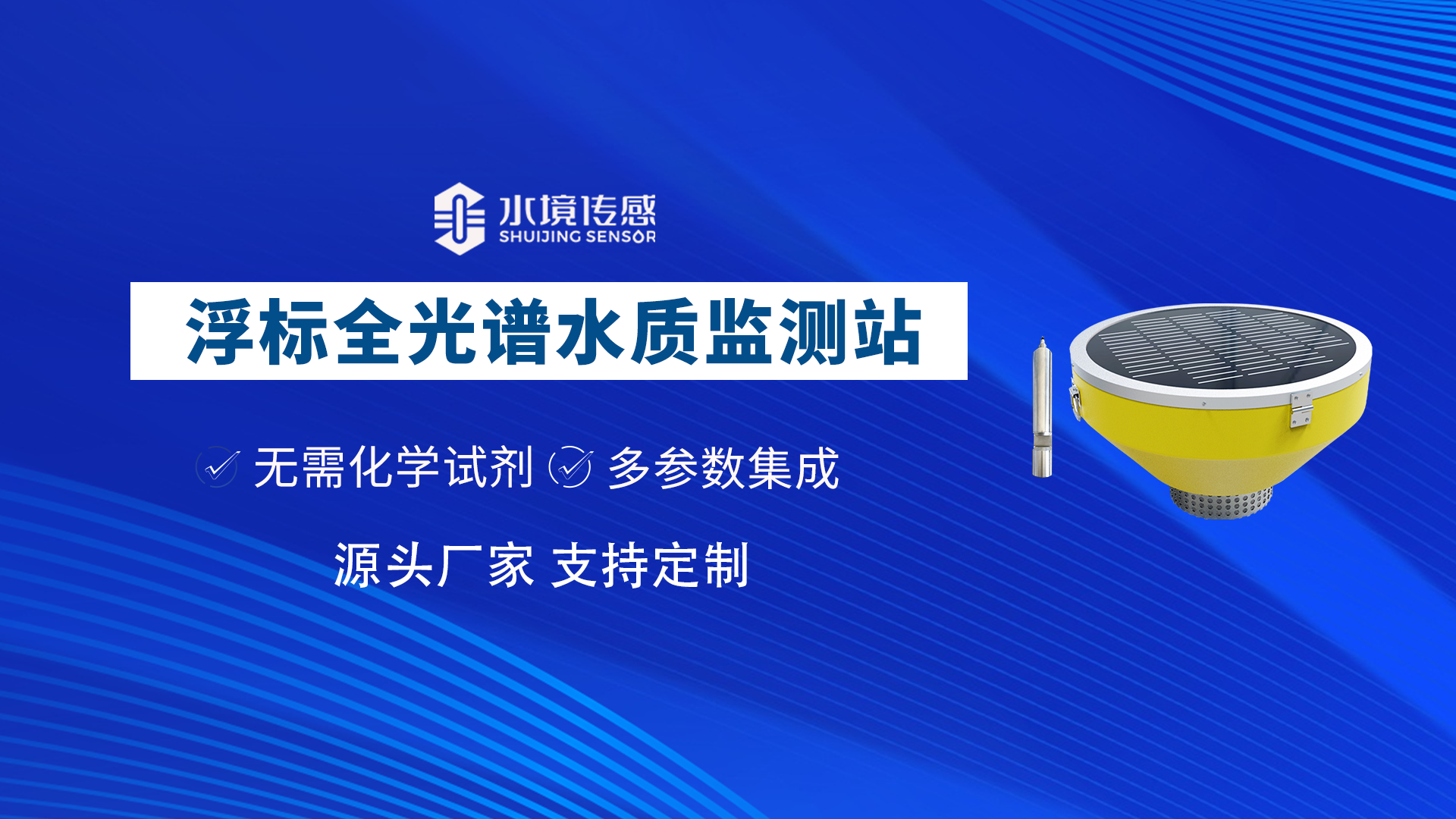 水境传感
SHUIJING SENSOR

浮标全光谱水质监测站

无需化学试剂 多参数集成

源头厂家 支持定制